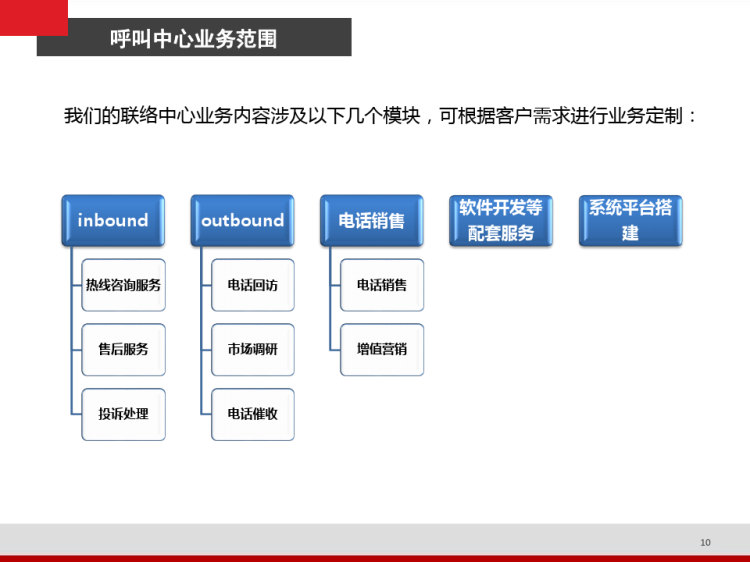 呼叫中心业务范围

我们的联络中心业务内容涉及以下几个模块，可根据客户需求进行业务定制：

inbound

热线咨询服务

售后服务

投诉处理

outbound

电话回访

市场调研

电话催收

电话销售

电话销售

增值营销

软件开发等配套服务

系统平台搭建

10